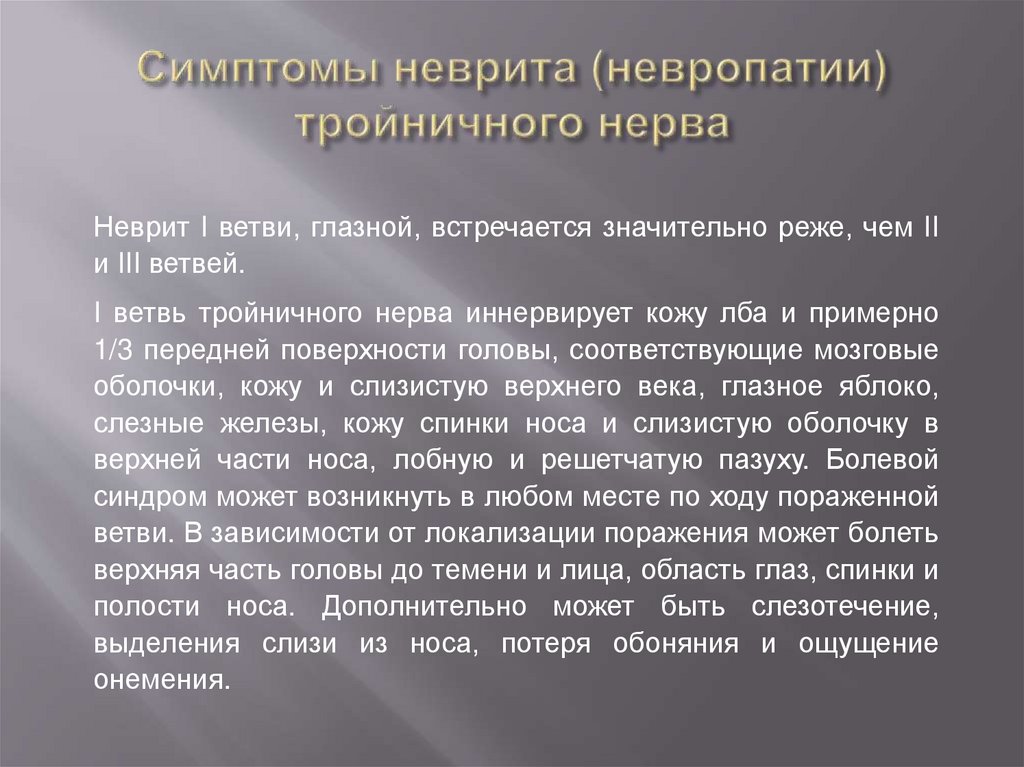 Симптомы неврита (невропатии) тройничного нерва

Неврит I ветви, глазной, встречается значительно реже, чем II и III ветвей.

I ветвь тройничного нерва иннервирует кожу лба и примерно 1/3 передней поверхности головы, соответствующие мозговые оболочки, кожу и слизистую верхнего века, глазное яблоко, слезные железы, кожу спинки носа и слизистую оболочку в верхней части носа, лобную и решетчатую пазуху. Болевой синдром может возникнуть в любом месте по ходу пораженной ветви. В зависимости от локализации поражения может болеть верхняя часть головы до темени и лица, область глаз, спинки и полости носа. Дополнительно может быть слезотечение, выделения слизи из носа, потеря обоняния и ощущение онемения.